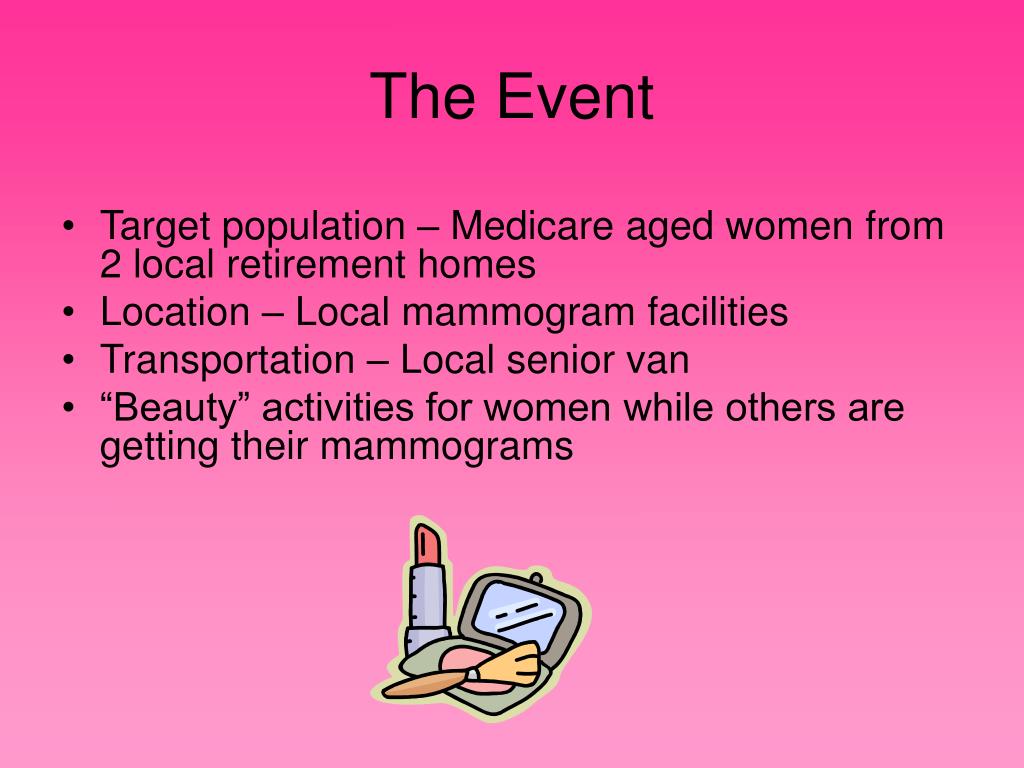 The Event

• Target population – Medicare aged women from 2 local retirement homes
• Location – Local mammogram facilities
• Transportation – Local senior van
• “Beauty” activities for women while others are getting their mammograms